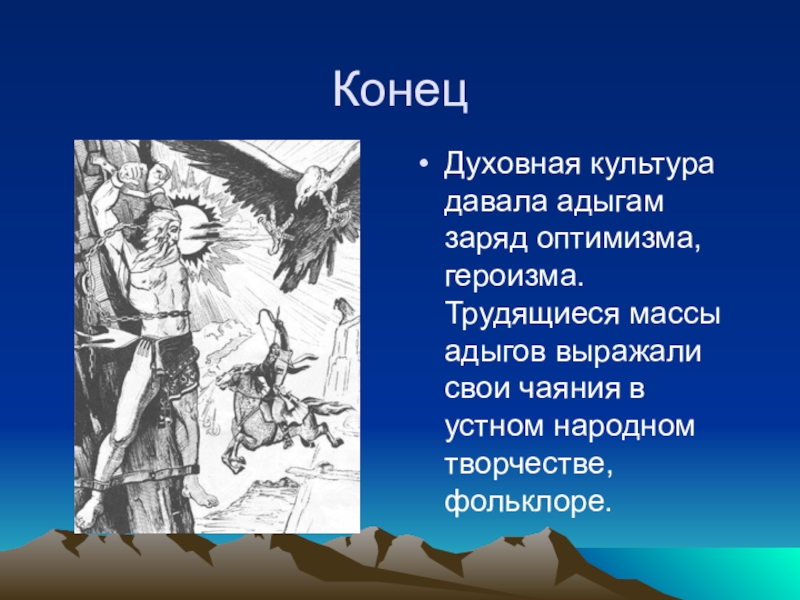 Конец

• Духовная культура давала адыгам заряд оптимизма, героизма. Трудящиеся массы адыгов выражали свои чаяния в устном народном творчестве, фольклоре.